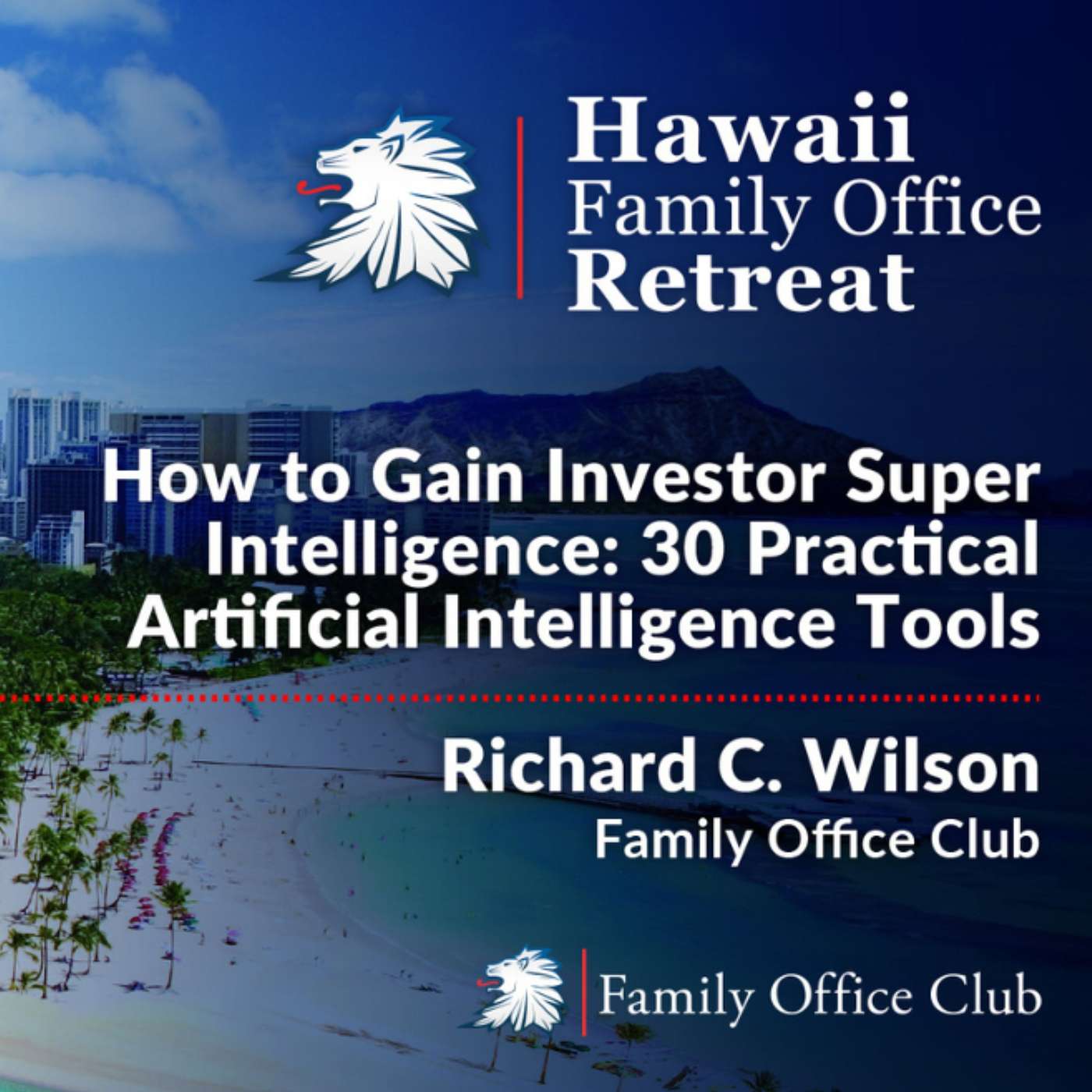 Hawaii
Family Office
Retreat

How to Gain Investor Super Intelligence: 30 Practical Artificial Intelligence Tools

Richard C. Wilson
Family Office Club

Family Office Club